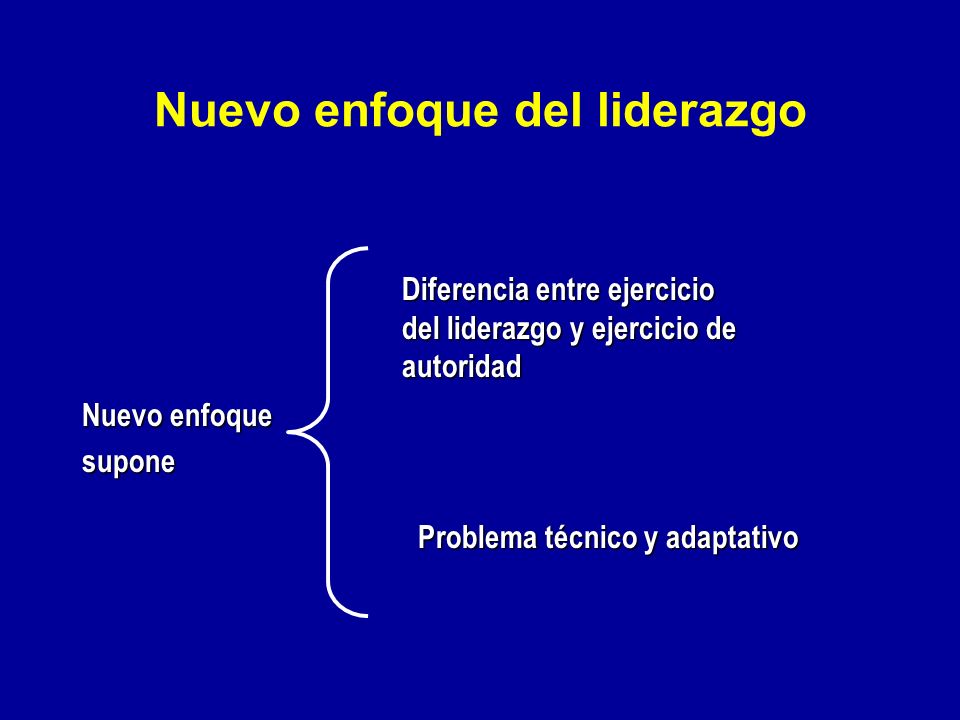 Nuevo enfoque del liderazgo

Nuevo enfoque supone

Diferencia entre ejercicio del liderazgo y ejercicio de autoridad

Problema técnico y adaptativo